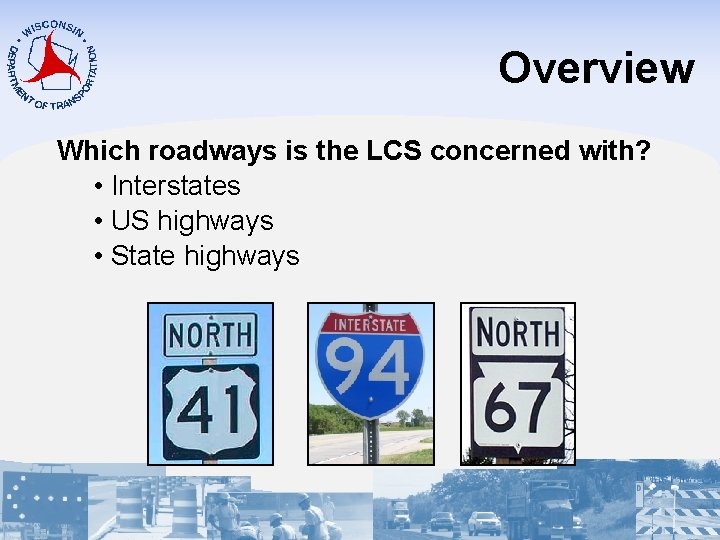 WISCONSIN DEPARTMENT OF TRANSPORTATION

Overview

Which roadways is the LCS concerned with?
• Interstates
• US highways
• State highways

NORTH
41

INTERSTATE
94

NORTH
67